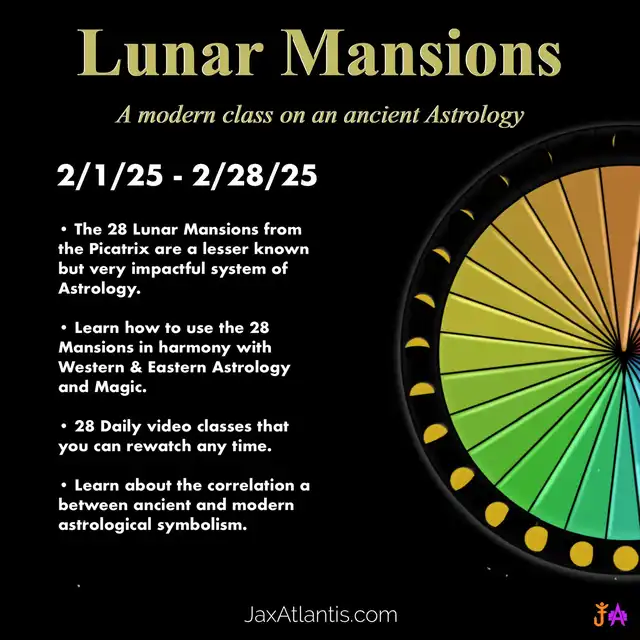 Lunar Mansions

A modern class on an ancient Astrology

2/1/25 - 2/28/25

• The 28 Lunar Mansions from the Picatrix are a lesser known but very impactful system of Astrology.

• Learn how to use the 28 Mansions in harmony with Western & Eastern Astrology and Magic.

• 28 Daily video classes that you can rewatch any time.

• Learn about the correlation a between ancient and modern astrological symbolism.

JaxAtlantis.com

JA